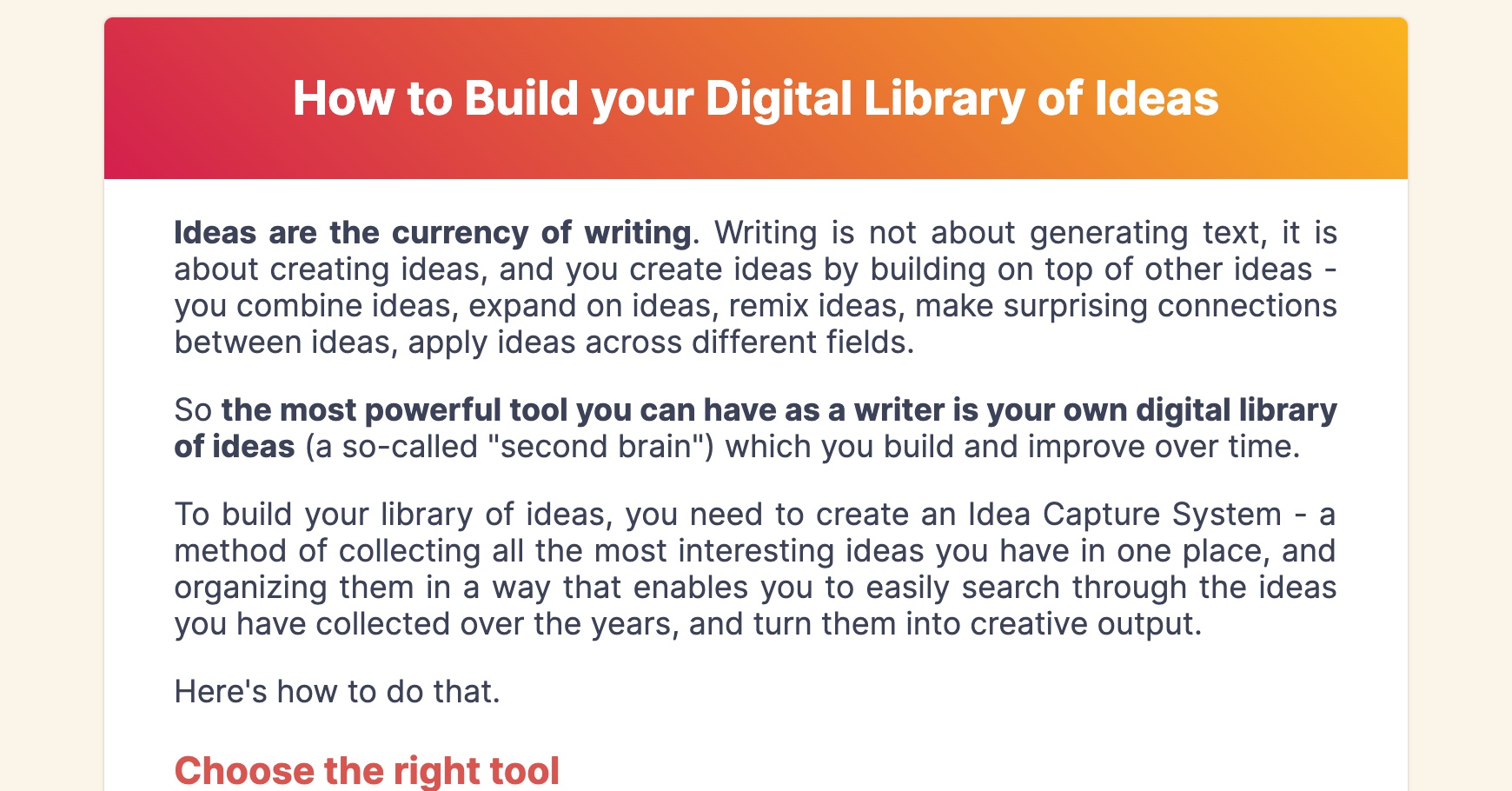 How to Build your Digital Library of Ideas

Ideas are the currency of writing. Writing is not about generating text, it is about creating ideas, and you create ideas by building on top of other ideas - you combine ideas, expand on ideas, remix ideas, make surprising connections between ideas, apply ideas across different fields.

So the most powerful tool you can have as a writer is your own digital library of ideas (a so-called "second brain") which you build and improve over time.

To build your library of ideas, you need to create an Idea Capture System - a method of collecting all the most interesting ideas you have in one place, and organizing them in a way that enables you to easily search through the ideas you have collected over the years, and turn them into creative output.

Here's how to do that.

Choose the right tool